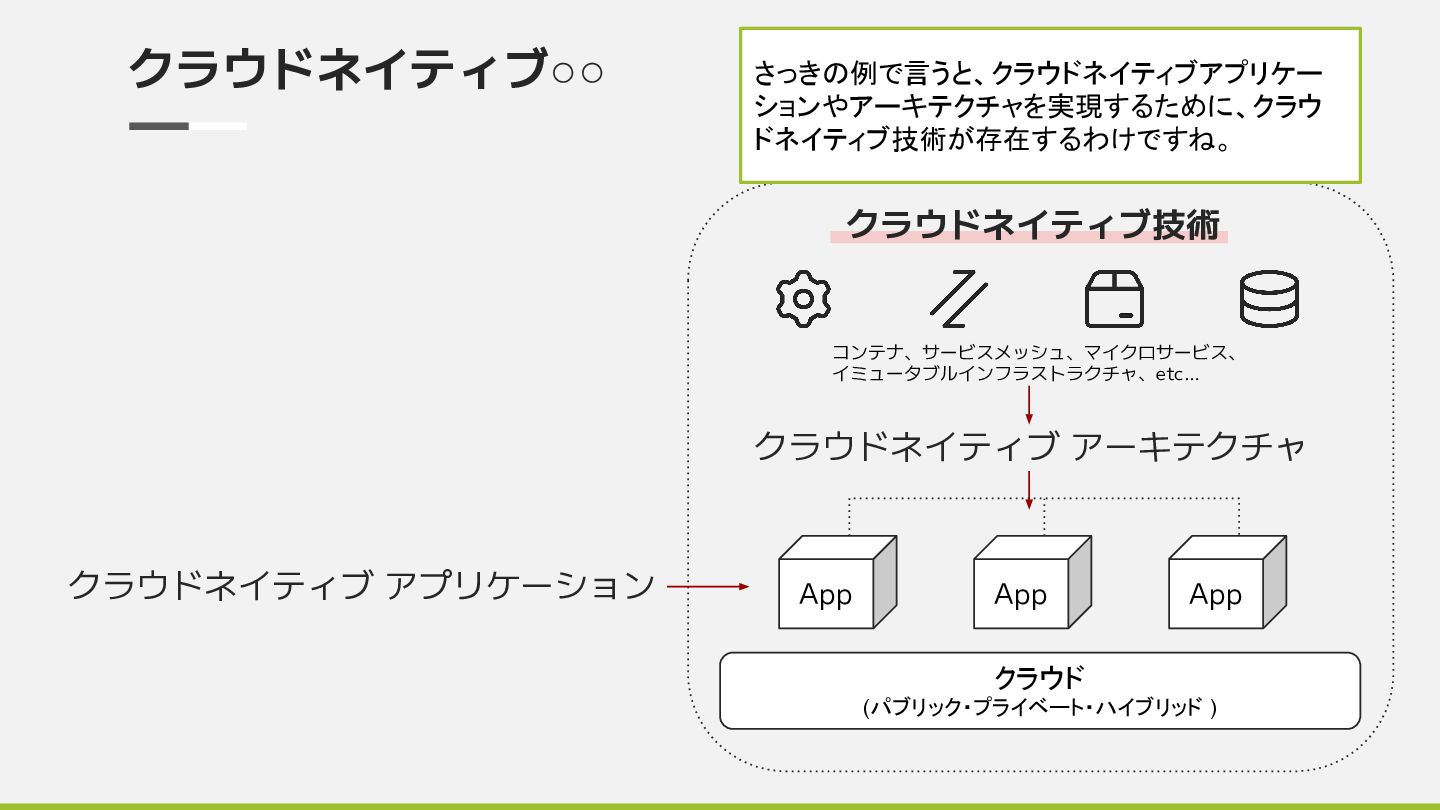 クラウドネイティブ○○

さっきの例で言うと、クラウドネイティブアプリケーションやアーキテクチャを実現するために、クラウドネイティブ技術が存在するわけですね。

クラウドネイティブ技術

コンテナ、サービスメッシュ、マイクロサービス、イミュータブルインフラストラクチャ、etc...

クラウドネイティブ アーキテクチャ

クラウドネイティブ アプリケーション

App

App

App

クラウド
(パブリック・プライベート・ハイブリッド )